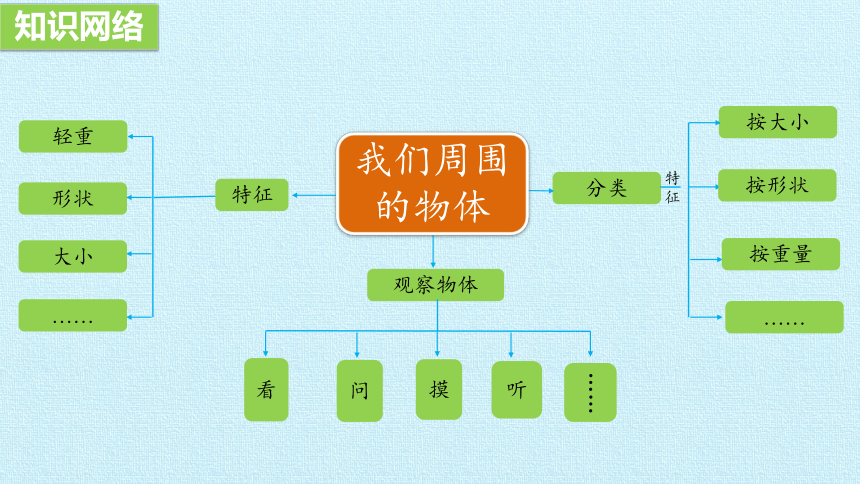 知识网络

我们周围的物体

特征

轻重

形状

大小

……

分类

特征

按大小

按形状

按重量

……

观察物体

看

问

摸

听

……